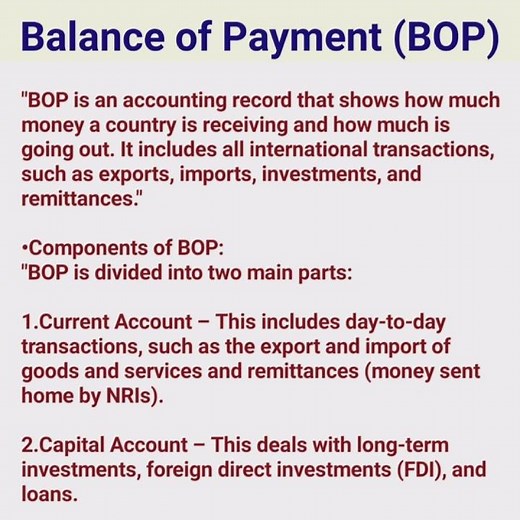 Balance of Payment (BOP)

"BOP is an accounting record that shows how much money a country is receiving and how much is going out. It includes all international transactions, such as exports, imports, investments, and remittances."

•Components of BOP:
"BOP is divided into two main parts:

1.Current Account – This includes day-to-day transactions, such as the export and import of goods and services and remittances (money sent home by NRIs).

2.Capital Account – This deals with long-term investments, foreign direct investments (FDI), and loans.